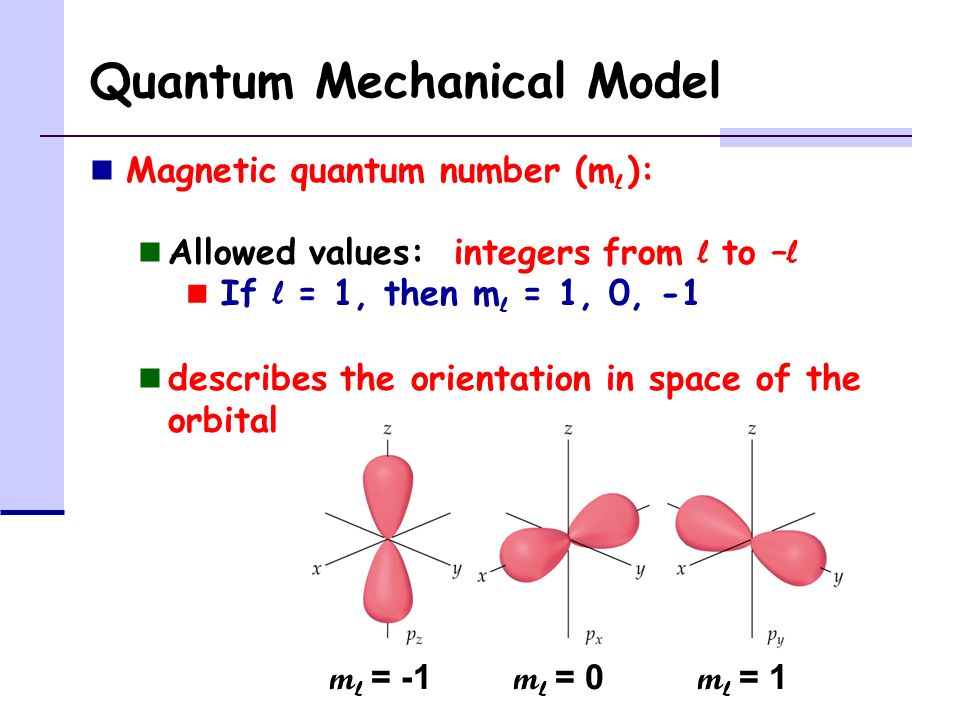 Quantum Mechanical Model

Magnetic quantum number ($m_\ell$):

Allowed values: integers from $\ell$ to $-\ell$

If $\ell$ = 1, then $m_\ell$ = 1, 0, -1

describes the orientation in space of the orbital

z

x

y

$p_z$

z

x

y

$p_x$

z

x

y

$p_y$

$m_\ell$ = -1 $m_\ell$ = 0 $m_\ell$ = 1